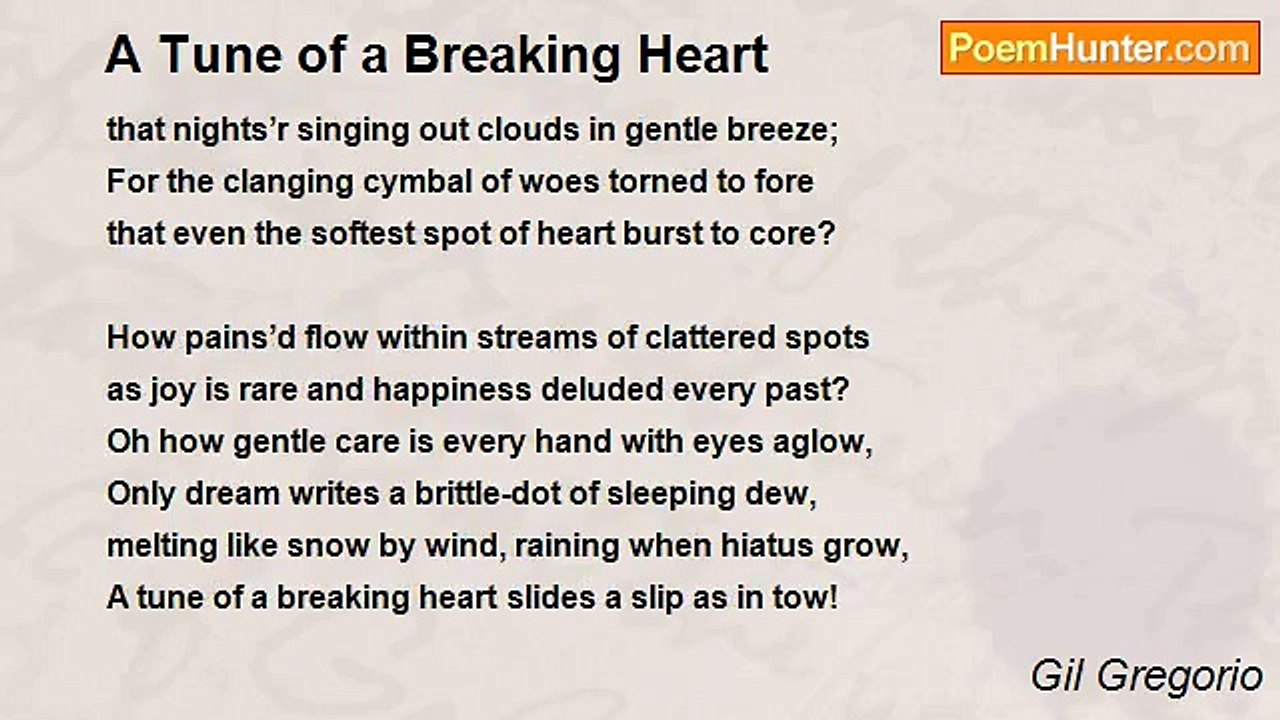 A Tune of a Breaking Heart

PoemHunter.com

that nights’r singing out clouds in gentle breeze;
For the clanging cymbal of woes torned to fore
that even the softest spot of heart burst to core?

How pains’d flow within streams of clattered spots
as joy is rare and happiness deluded every past?
Oh how gentle care is every hand with eyes aglow,
Only dream writes a brittle-dot of sleeping dew,
melting like snow by wind, raining when hiatus grow,
A tune of a breaking heart slides a slip as in tow!

Gil Gregorio